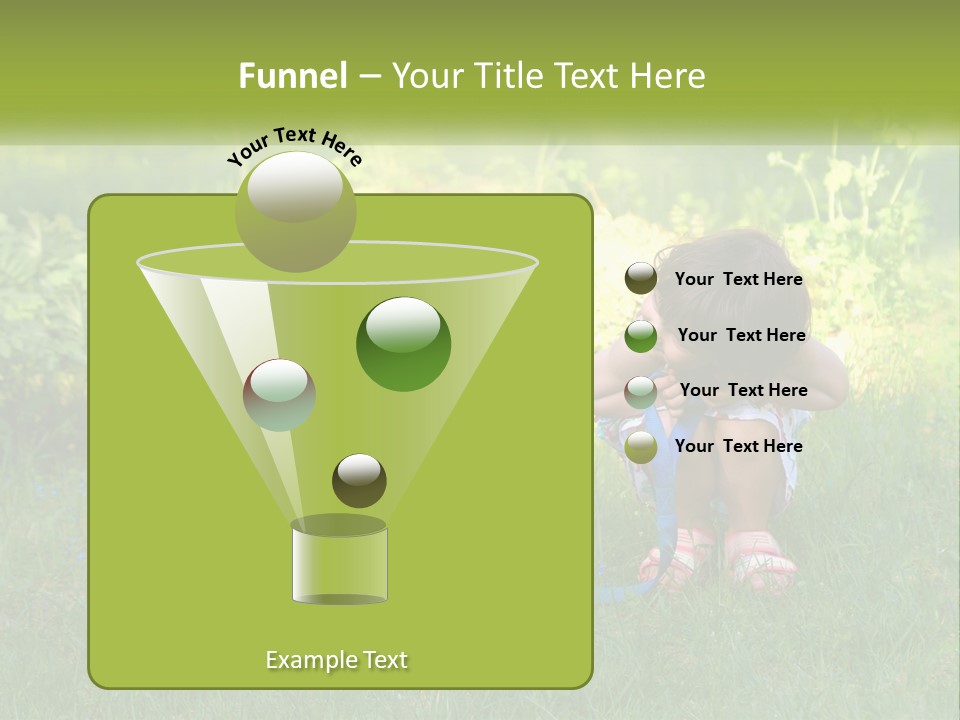 Funnel – Your Title Text Here

Your Text Here

Your Text Here

Your Text Here

Your Text Here

Your Text Here

Example Text